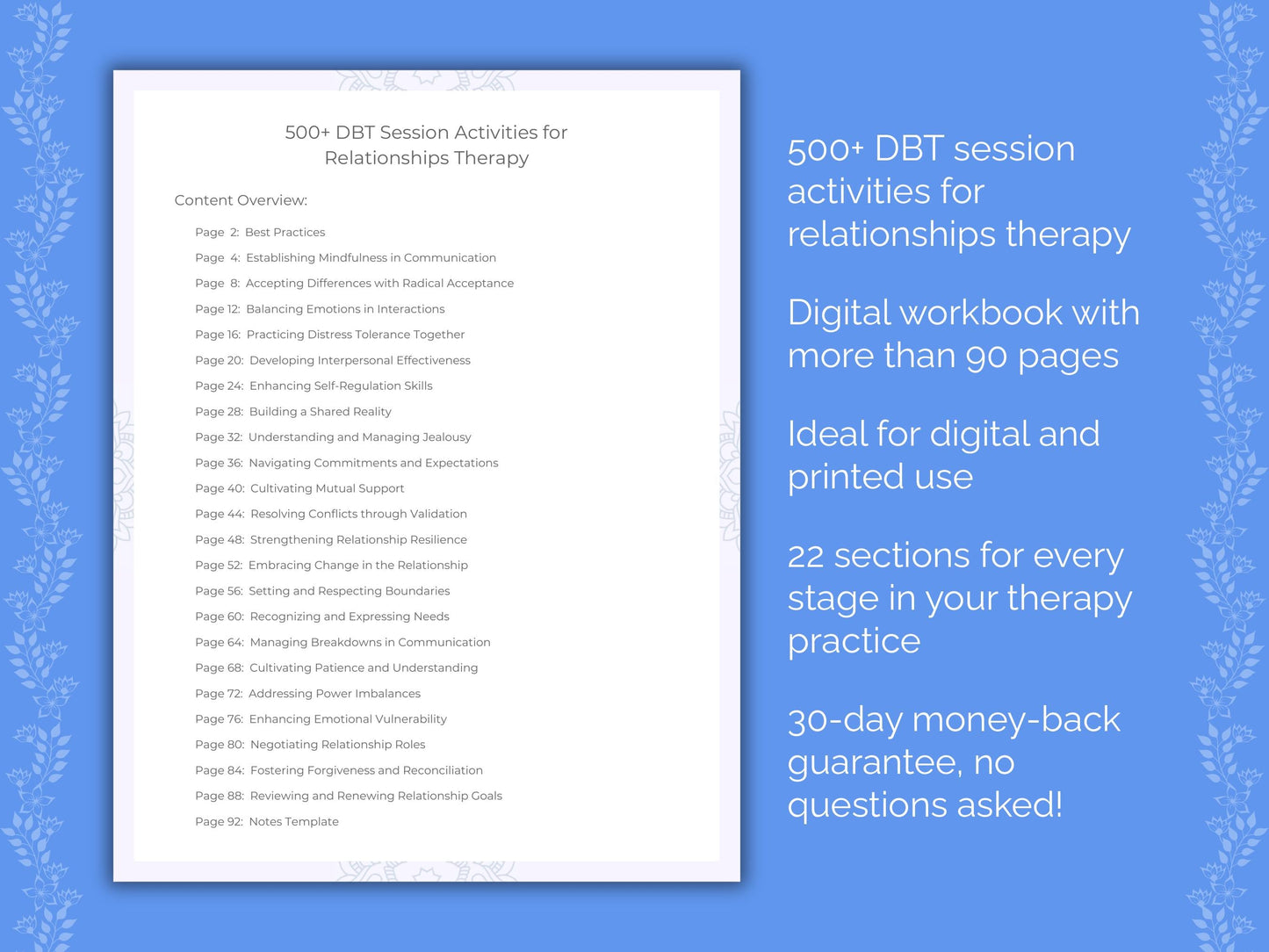 500+ DBT Session Activities for Relationships Therapy

Content Overview:

Page 2: Best Practices
Page 4: Establishing Mindfulness in Communication
Page 8: Accepting Differences with Radical Acceptance
Page 12: Balancing Emotions in Interactions
Page 16: Practicing Distress Tolerance Together
Page 20: Developing Interpersonal Effectiveness
Page 24: Enhancing Self-Regulation Skills
Page 28: Building a Shared Reality
Page 32: Understanding and Managing Jealousy
Page 36: Navigating Commitments and Expectations
Page 40: Cultivating Mutual Support
Page 44: Resolving Conflicts through Validation
Page 48: Strengthening Relationship Resilience
Page 52: Embracing Change in the Relationship
Page 56: Setting and Respecting Boundaries
Page 60: Recognizing and Expressing Needs
Page 64: Managing Breakdowns in Communication
Page 68: Cultivating Patience and Understanding
Page 72: Addressing Power Imbalances
Page 76: Enhancing Emotional Vulnerability
Page 80: Negotiating Relationship Roles
Page 84: Fostering Forgiveness and Reconciliation
Page 88: Reviewing and Renewing Relationship Goals
Page 92: Notes Template

500+ DBT session activities for relationships therapy

Digital workbook with more than 90 pages

Ideal for digital and printed use

22 sections for every stage in your therapy practice

30-day money-back guarantee, no questions asked!